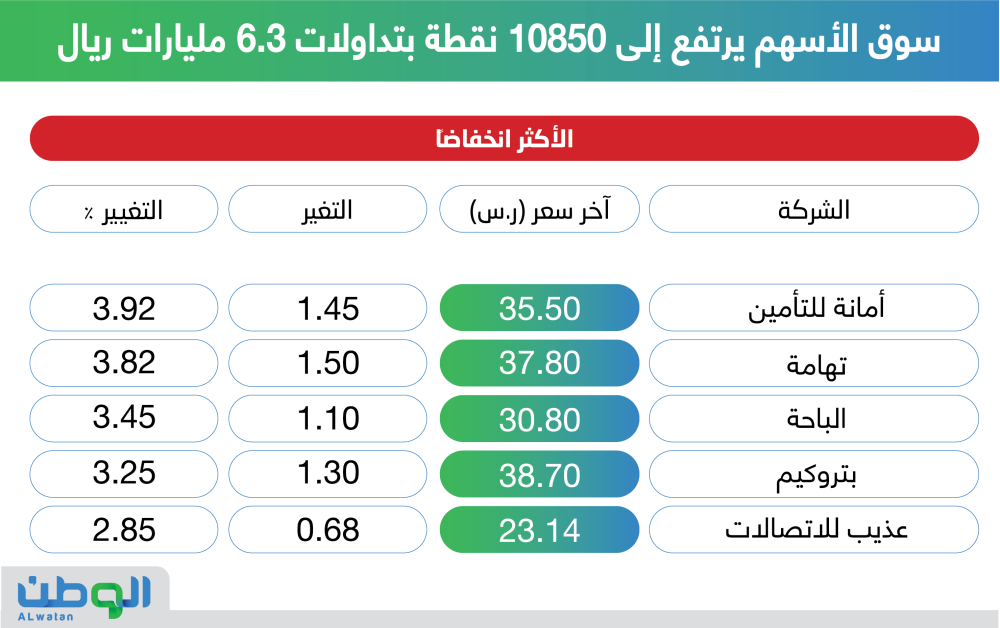 سوق الأسهم يرتفع إلى 10850 نقطة بتداولات 6.3 مليارات ريال

الأكثر انخفاضا

| الشركة | آخر سعر (ر.س) | التغير | التغيير ٪ |
|---|---|---|---|
| أمانة للتأمين | 35.50 | 1.45 | 3.92 |
| تهامة | 37.80 | 1.50 | 3.82 |
| الباحة | 30.80 | 1.10 | 3.45 |
| بتروكيم | 38.70 | 1.30 | 3.25 |
| عذيب للاتصالات | 23.14 | 0.68 | 2.85 |

الوطن
ALwatan